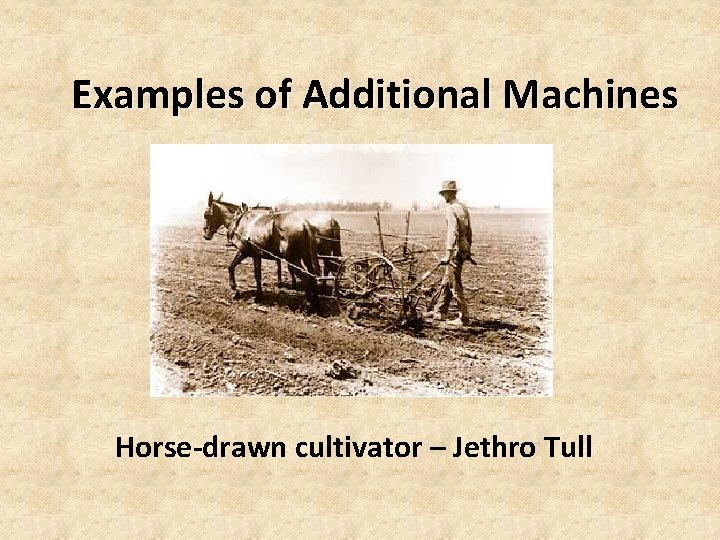 Examples of Additional Machines

Horse-drawn cultivator – Jethro Tull